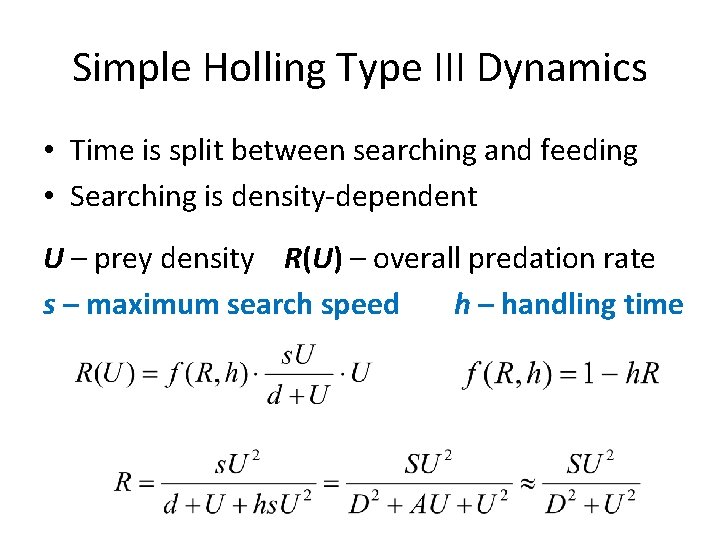 Simple Holling Type III Dynamics

• Time is split between searching and feeding
• Searching is density-dependent

**U** – prey density **R(U)** – overall predation rate
**s – maximum search speed** **h – handling time**

$R(U) = f(R,h) \cdot \frac{sU}{d+U} \cdot U$ $f(R,h) = 1 - hR$

$R = \frac{sU^2}{d+U+hsU^2} = \frac{SU^2}{D^2+AU+U^2} \approx \frac{SU^2}{D^2+U^2}$